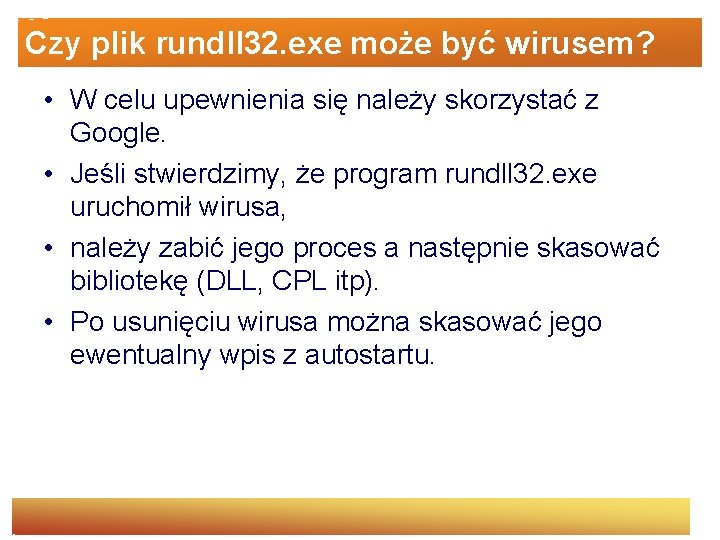 Czy plik rundll32.exe może być wirusem?

• W celu upewnienia się należy skorzystać z Google.
• Jeśli stwierdzimy, że program rundll32.exe uruchomił wirusa,
• należy zabić jego proces a następnie skasować bibliotekę (DLL, CPL itp).
• Po usunięciu wirusa można skasować jego ewentualny wpis z autostartu.